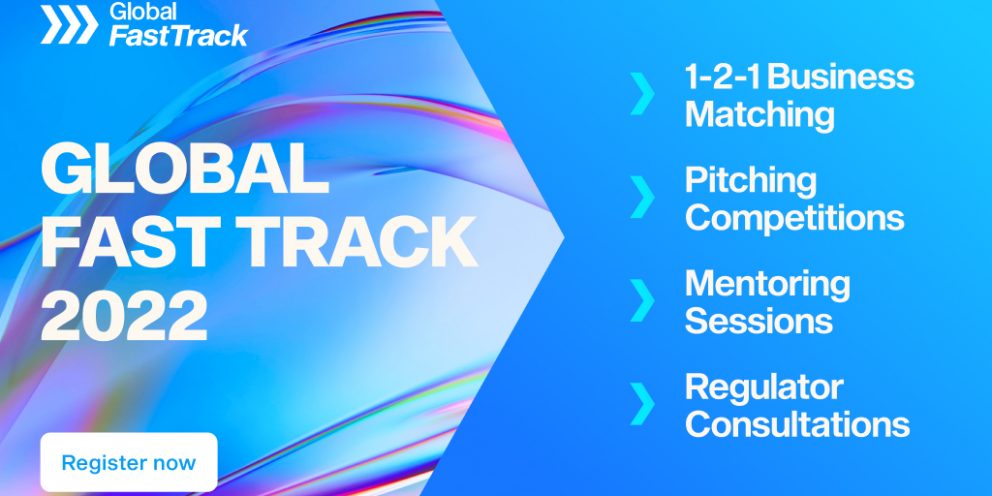 Global
FastTrack

GLOBAL FAST TRACK 2022

Register now

1-2-1 Business Matching

Pitching Competitions

Mentoring Sessions

Regulator Consultations